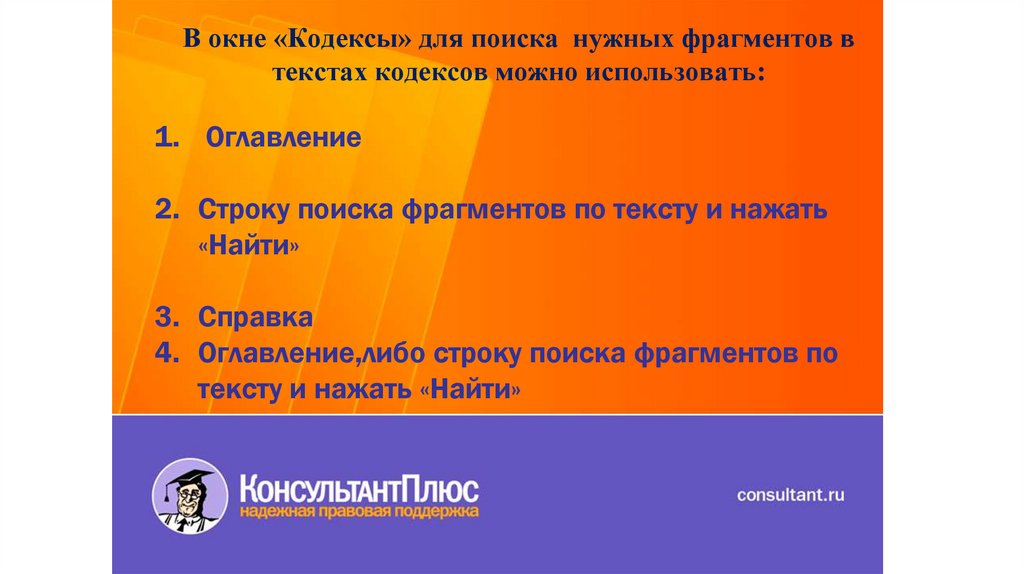 В окне «Кодексы» для поиска нужных фрагментов в текстах кодексов можно использовать:

1. Оглавление

2. Строку поиска фрагментов по тексту и нажать «Найти»

3. Справка
4. Оглавление,либо строку поиска фрагментов по тексту и нажать «Найти»

КонсультантПлюс
надежная правовая поддержка

consultant.ru